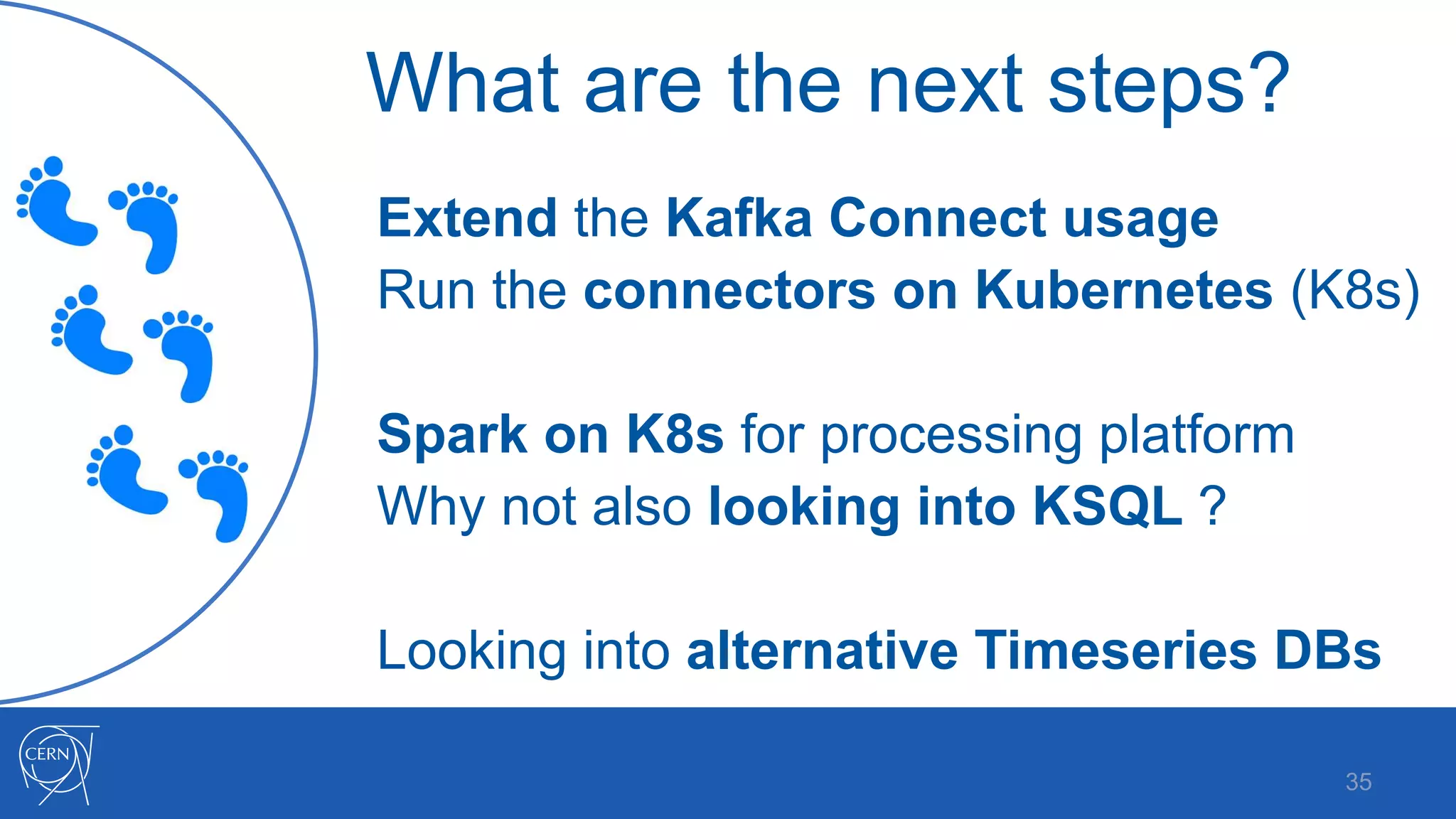 What are the next steps?

Extend the Kafka Connect usage
Run the connectors on Kubernetes (K8s)

Spark on K8s for processing platform
Why not also looking into KSQL ?

Looking into alternative Timeseries DBs

CERN

35